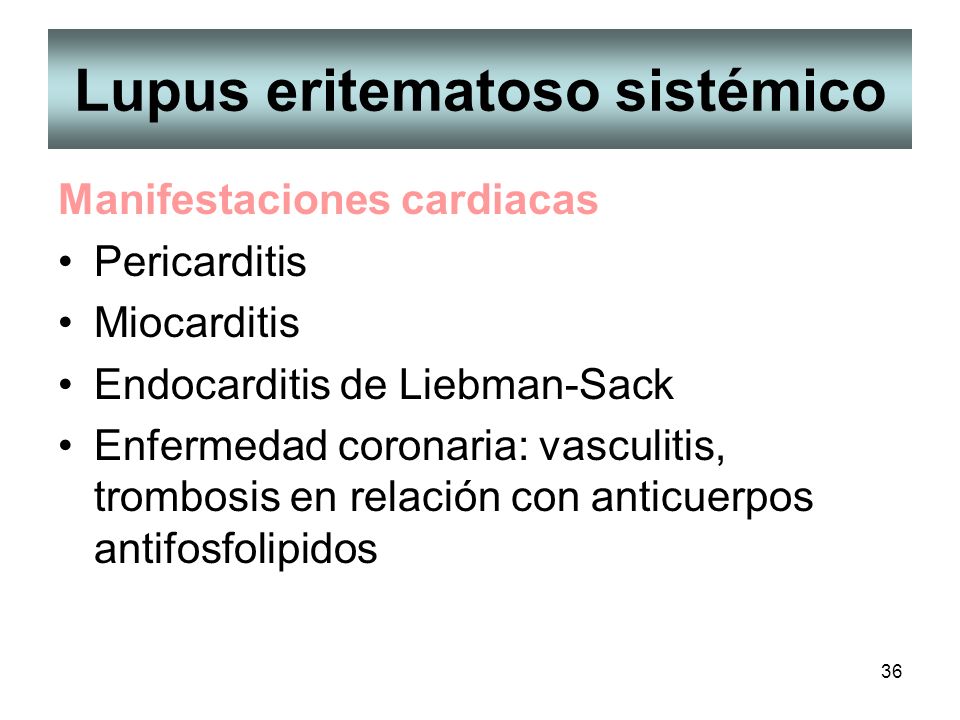 Lupus eritematoso sistémico

Manifestaciones cardiacas

• Pericarditis
• Miocarditis
• Endocarditis de Liebman-Sack
• Enfermedad coronaria: vasculitis, trombosis en relación con anticuerpos antifosfolipidos

36